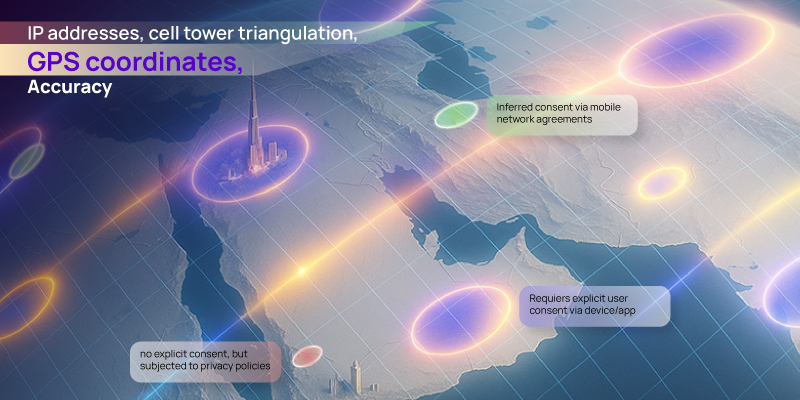 IP addresses, cell tower triangulation,

GPS coordinates,

Accuracy

Inferred consent via mobile network agreements

Requiers explicit user consent via device/app

no explicit consent, but subjected to privacy policies